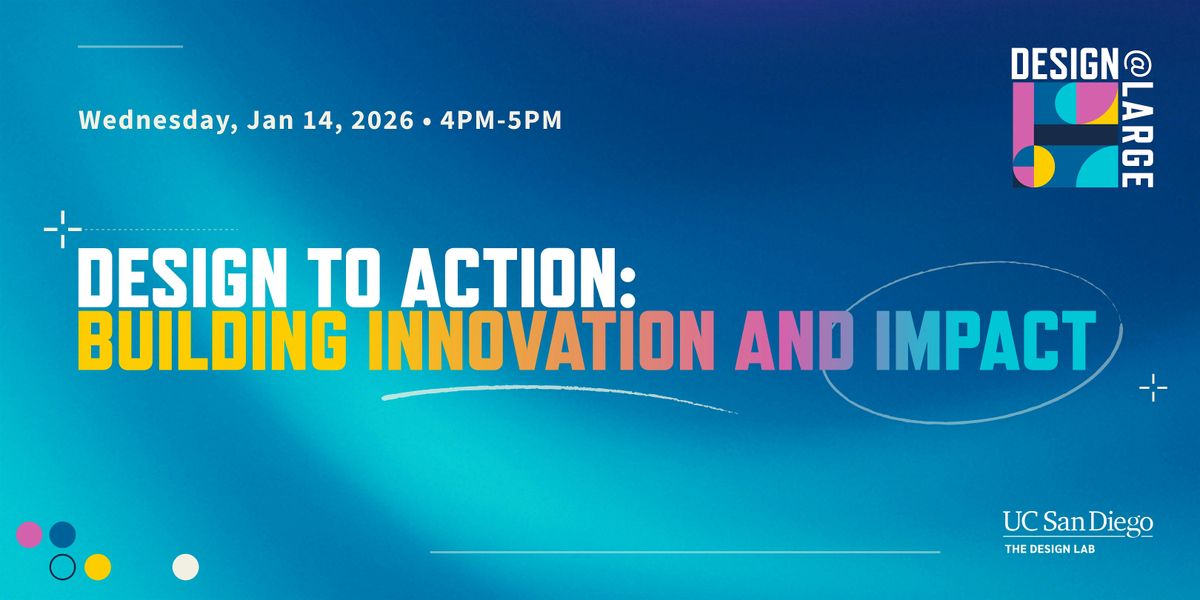 Wednesday, Jan 14, 2026 • 4PM-5PM

DESIGN@LARGE

DESIGN TO ACTION:
BUILDING INNOVATION AND IMPACT

UC San Diego
THE DESIGN LAB